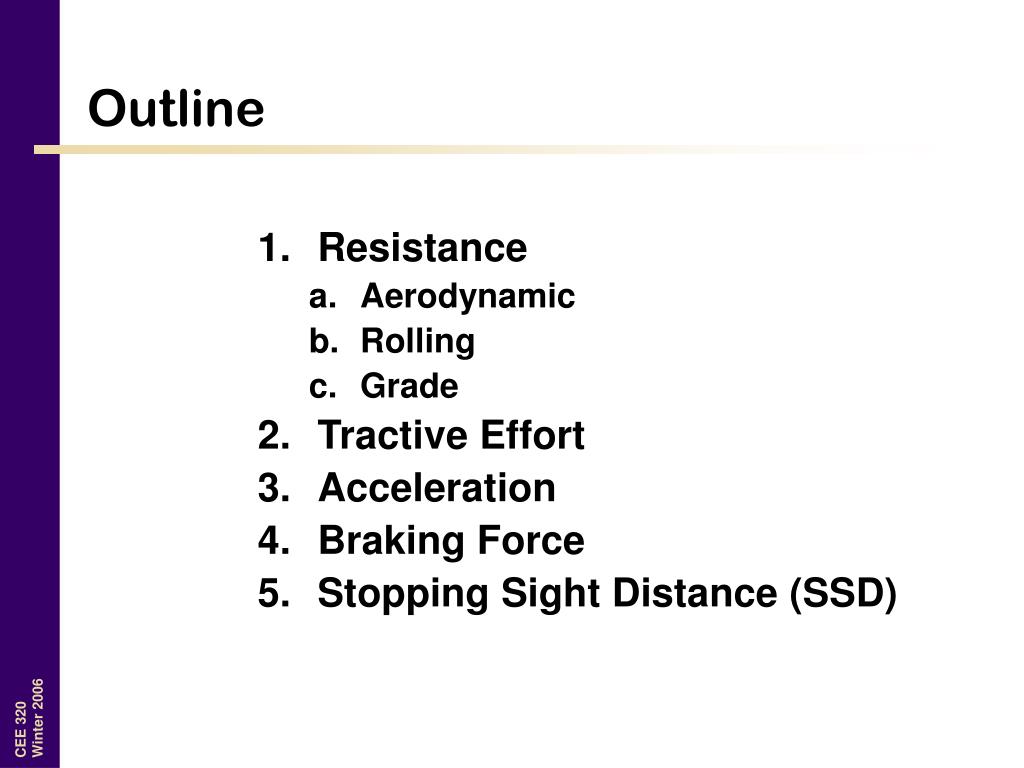 Outline

1. Resistance
a. Aerodynamic
b. Rolling
c. Grade
2. Tractive Effort
3. Acceleration
4. Braking Force
5. Stopping Sight Distance (SSD)

CEE 320
Winter 2006